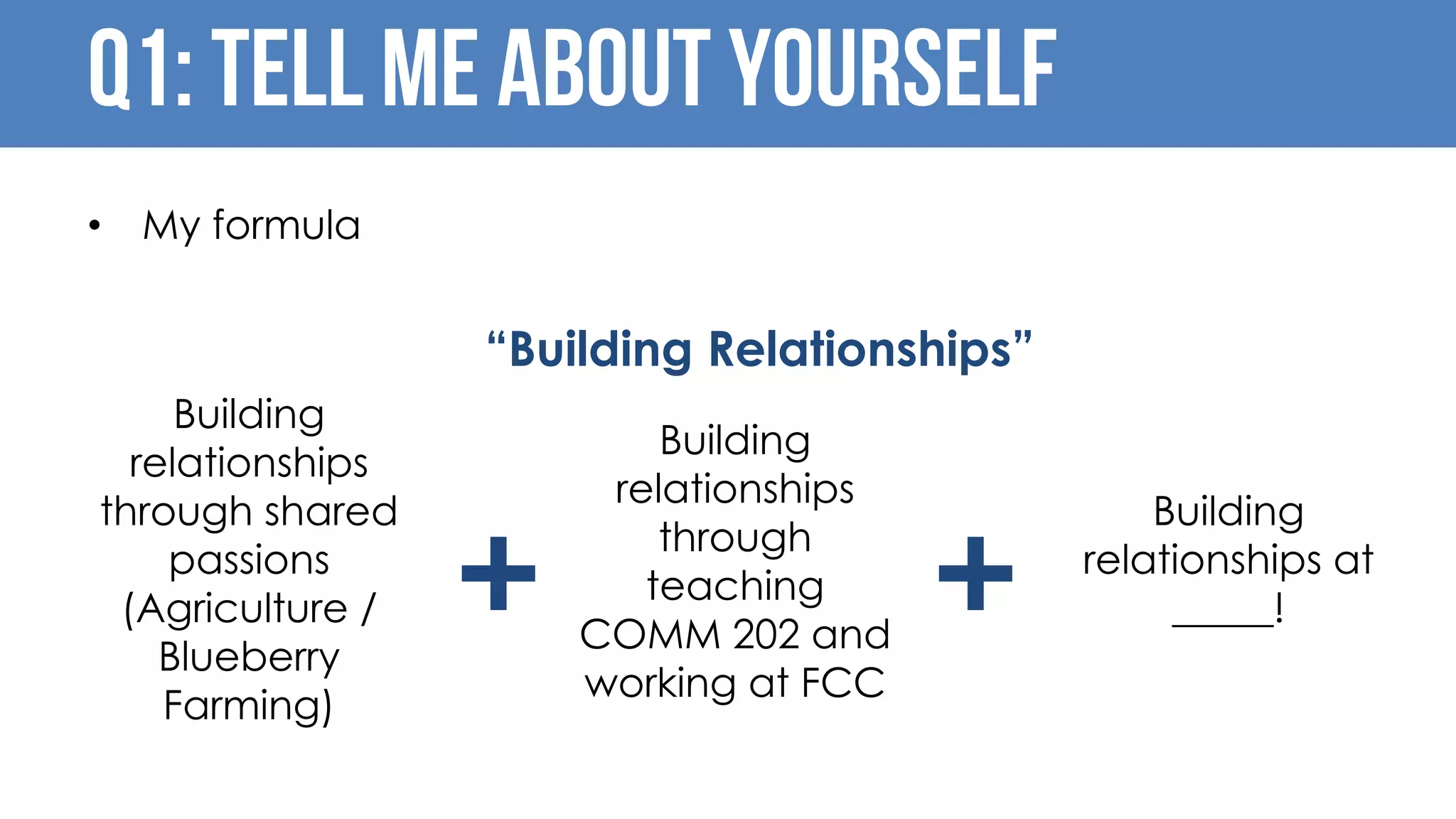 Q1: TELL ME ABOUT YOURSELF

• My formula

"Building Relationships"

Building relationships through shared passions (Agriculture / Blueberry Farming)

+

Building relationships through teaching COMM 202 and working at FCC

+

Building relationships at _____!